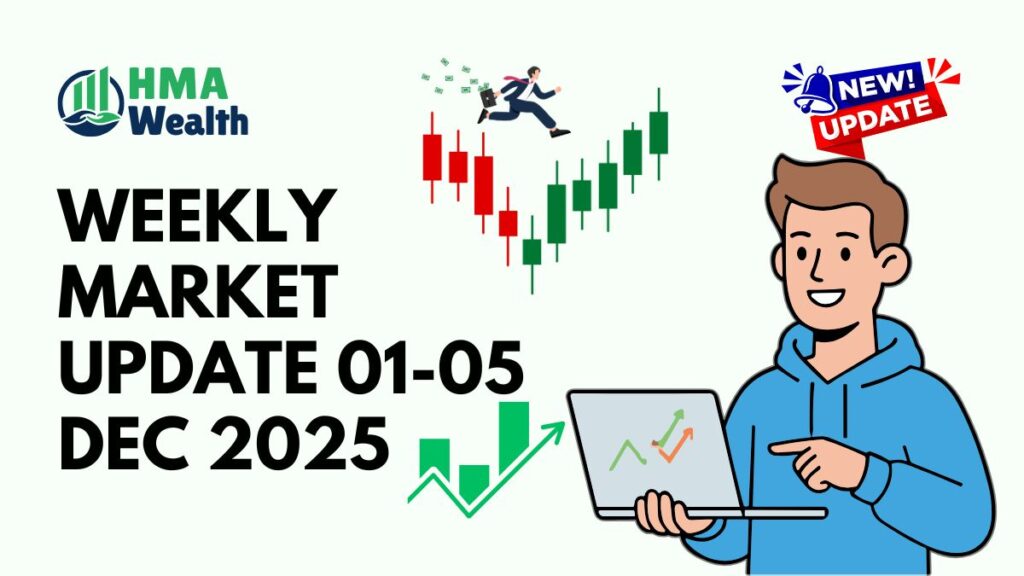 HMA Wealth

NEW! UPDATE

WEEKLY MARKET UPDATE 01-05 DEC 2025